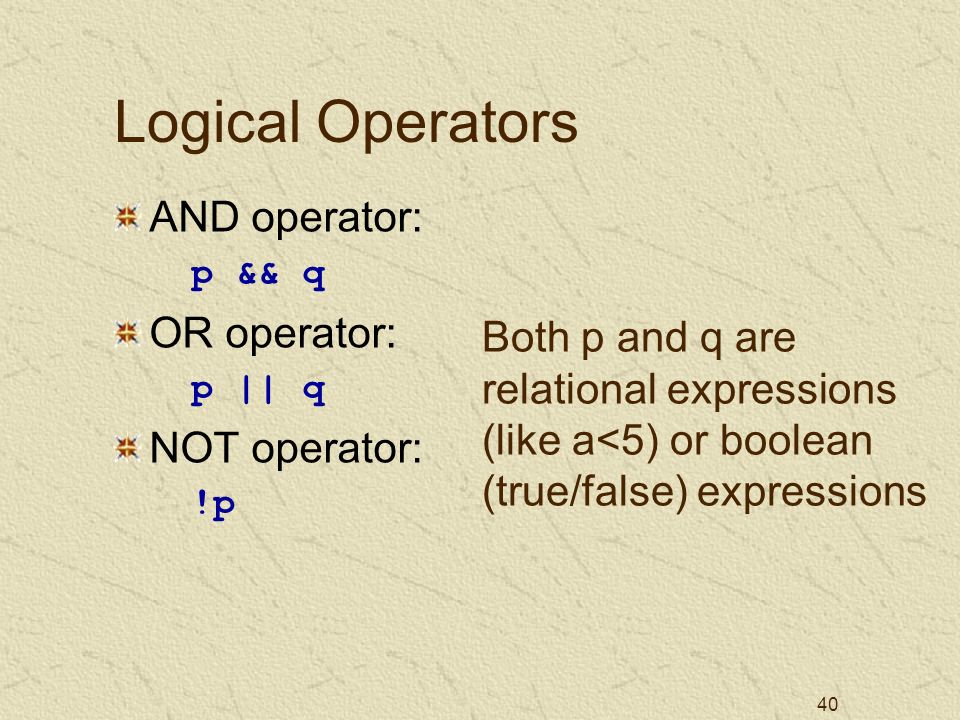 Logical Operators

AND operator:
p && q

OR operator:
p || q

NOT operator:
!p

Both p and q are relational expressions (like a<5) or boolean (true/false) expressions

40